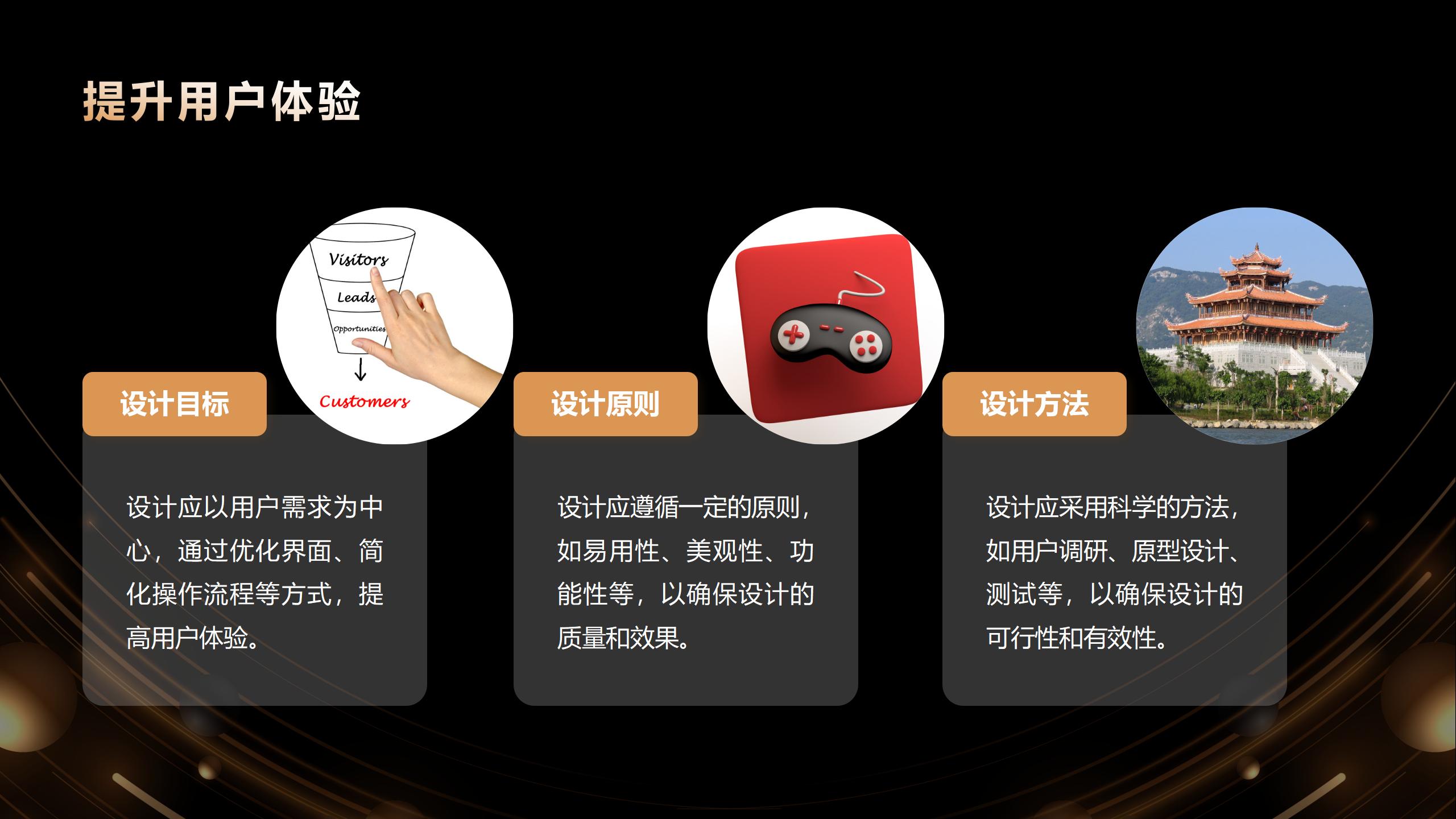 提升用户体验

Visitors
Leads
Opportunities
Customers

设计目标

设计应以用户需求为中心，通过优化界面、简化操作流程等方式，提高用户体验。

设计原则

设计应遵循一定的原则，如易用性、美观性、功能性等，以确保设计的质量和效果。

设计方法

设计应采用科学的方法，如用户调研、原型设计、测试等，以确保设计的可行性和有效性。